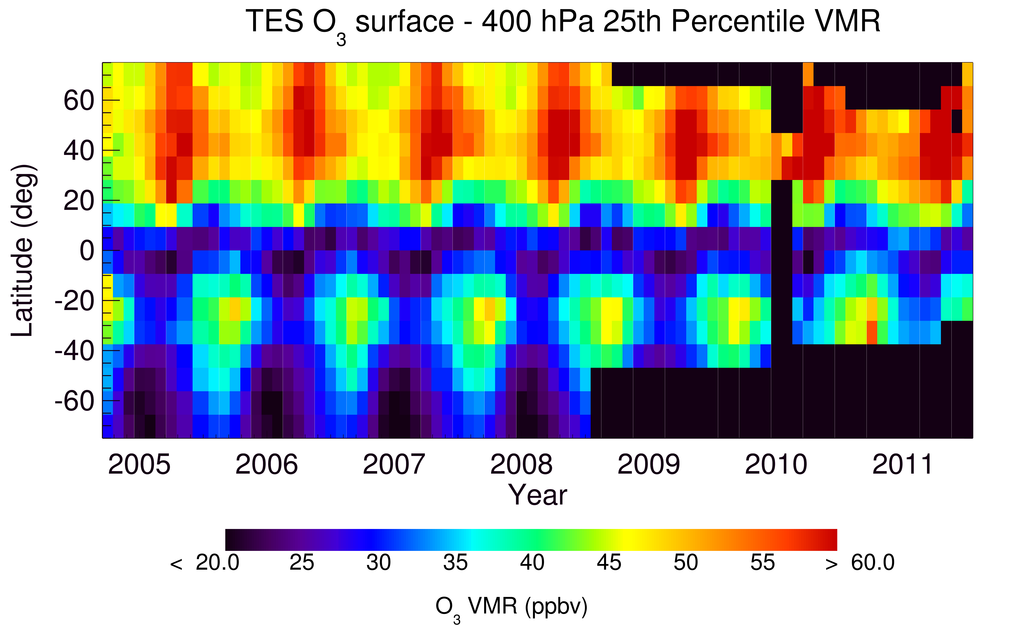 TES $O_3$ surface - 400 hPa 25th Percentile VMR

Latitude (deg)

60
40
20
0
-20
-40
-60

2005 2006 2007 2008 2009 2010 2011

Year

< 20.0 25 30 35 40 45 50 55 > 60.0

$O_3$ VMR (ppbv)